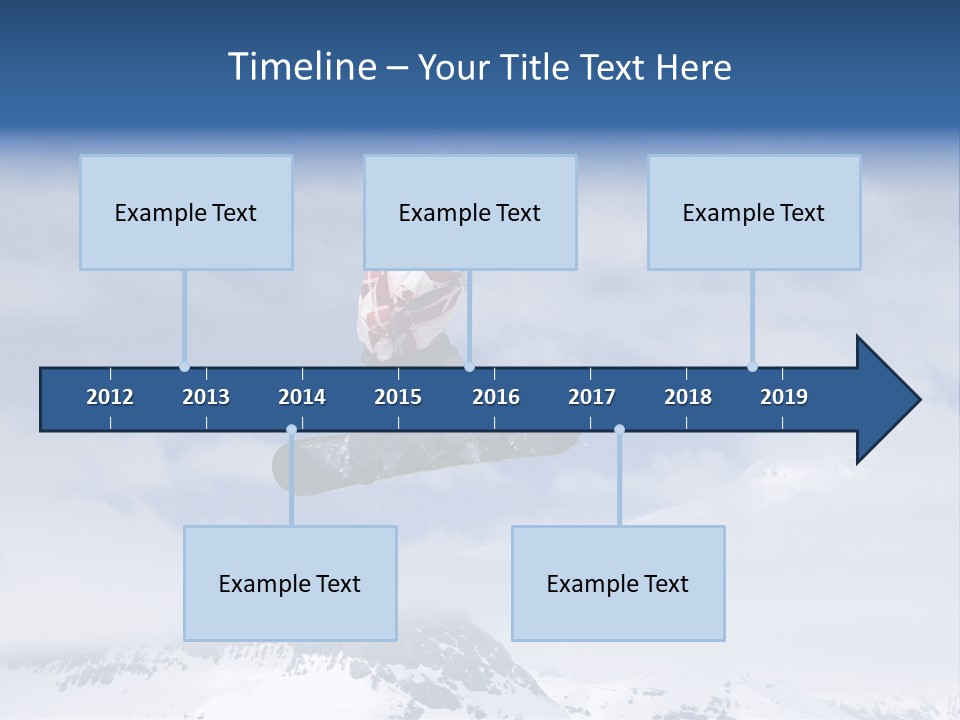 Timeline – Your Title Text Here

Example Text

Example Text

Example Text

2012 2013 2014 2015 2016 2017 2018 2019

Example Text

Example Text